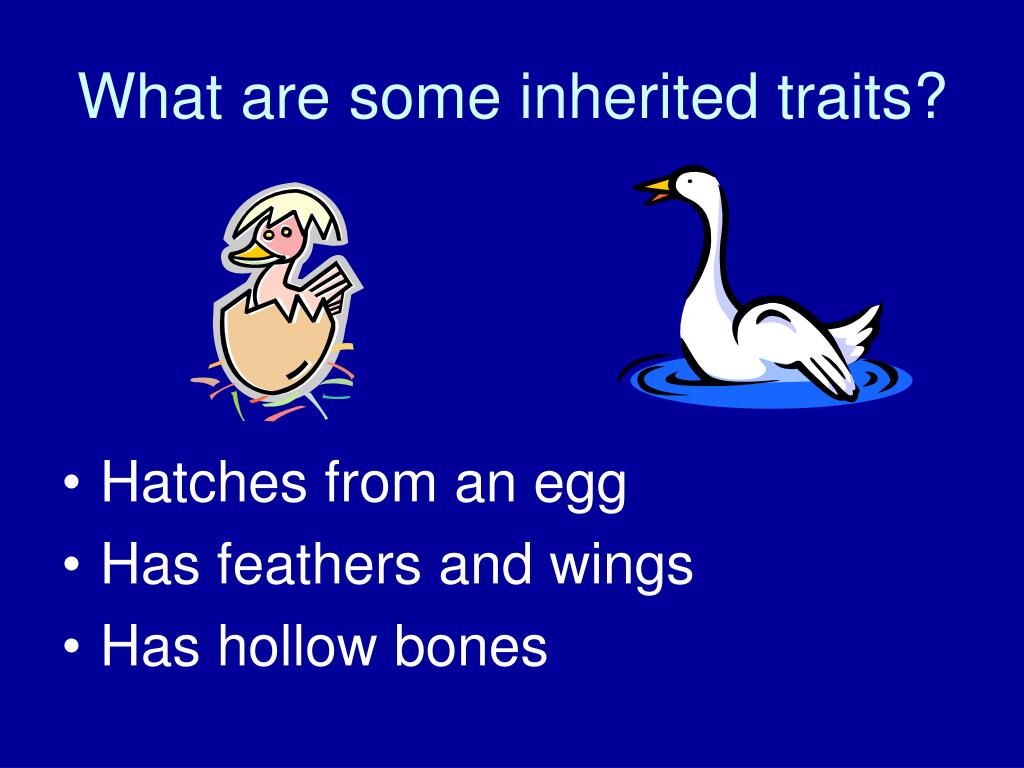 What are some inherited traits?

• Hatches from an egg
• Has feathers and wings
• Has hollow bones